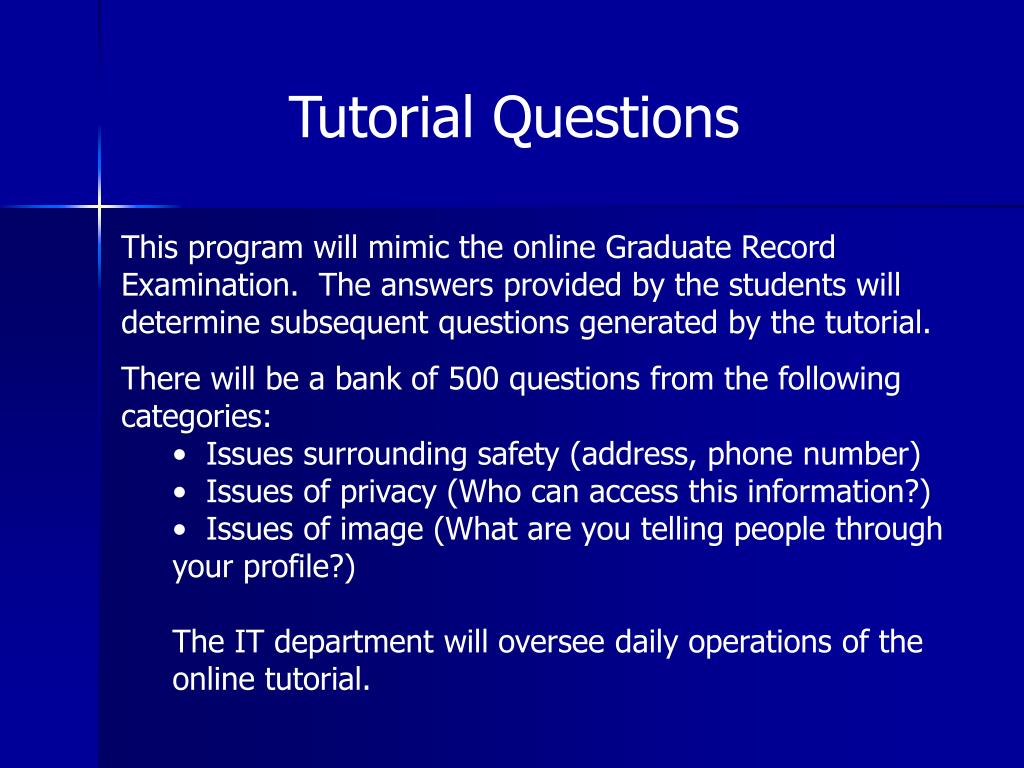 Tutorial Questions

This program will mimic the online Graduate Record Examination. The answers provided by the students will determine subsequent questions generated by the tutorial.

There will be a bank of 500 questions from the following categories:
• Issues surrounding safety (address, phone number)
• Issues of privacy (Who can access this information?)
• Issues of image (What are you telling people through your profile?)

The IT department will oversee daily operations of the online tutorial.